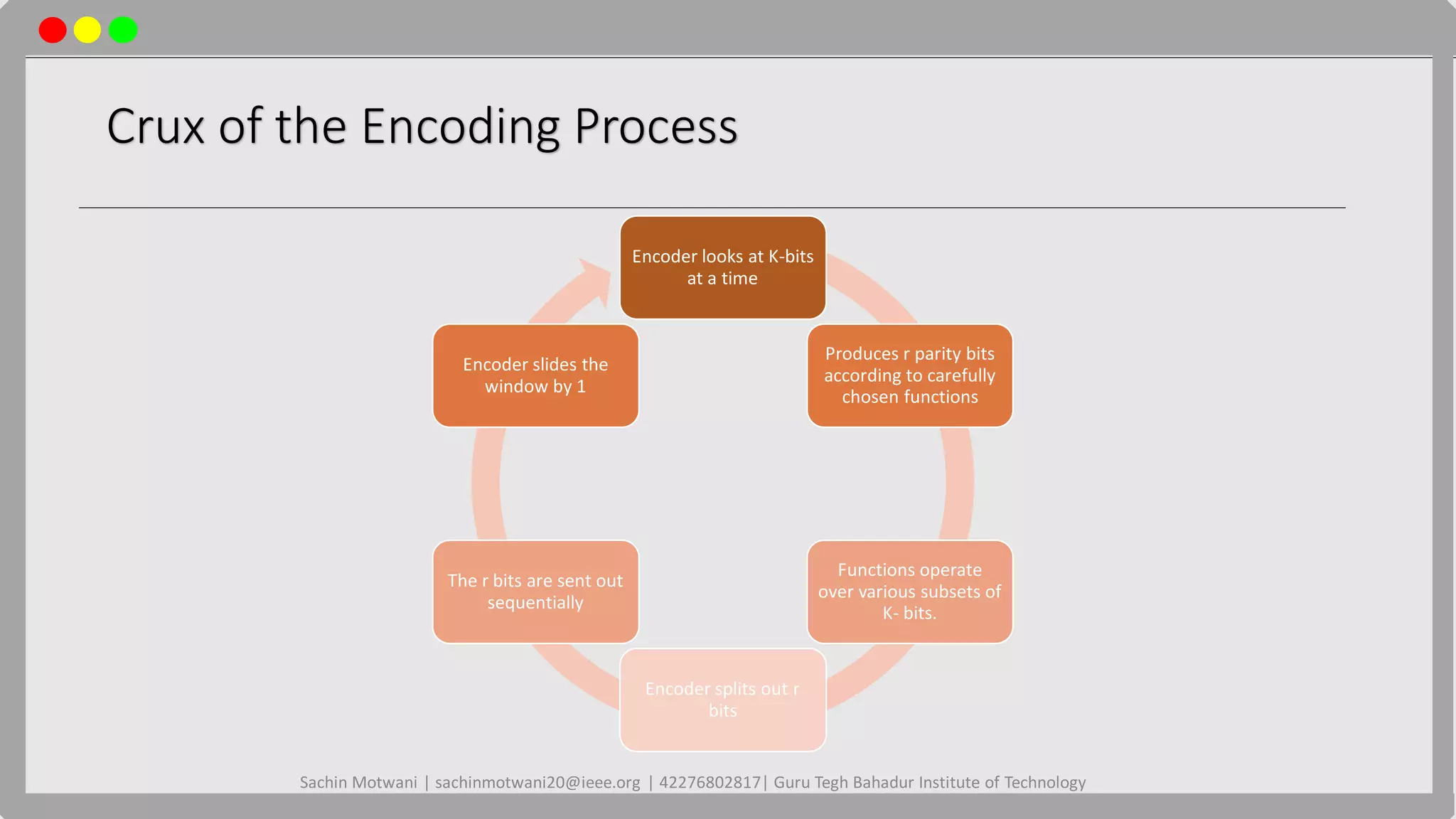 Crux of the Encoding Process

Encoder looks at K-bits at a time

Produces r parity bits according to carefully chosen functions

Functions operate over various subsets of K- bits.

Encoder splits out r bits

The r bits are sent out sequentially

Encoder slides the window by 1

Sachin Motwani | sachinmotwani20@ieee.org | 42276802817| Guru Tegh Bahadur Institute of Technology